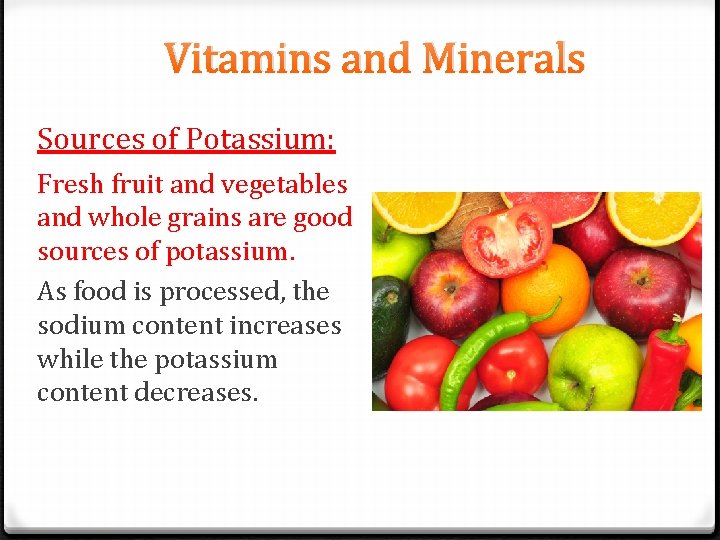 Vitamins and Minerals

Sources of Potassium:

Fresh fruit and vegetables and whole grains are good sources of potassium.

As food is processed, the sodium content increases while the potassium content decreases.